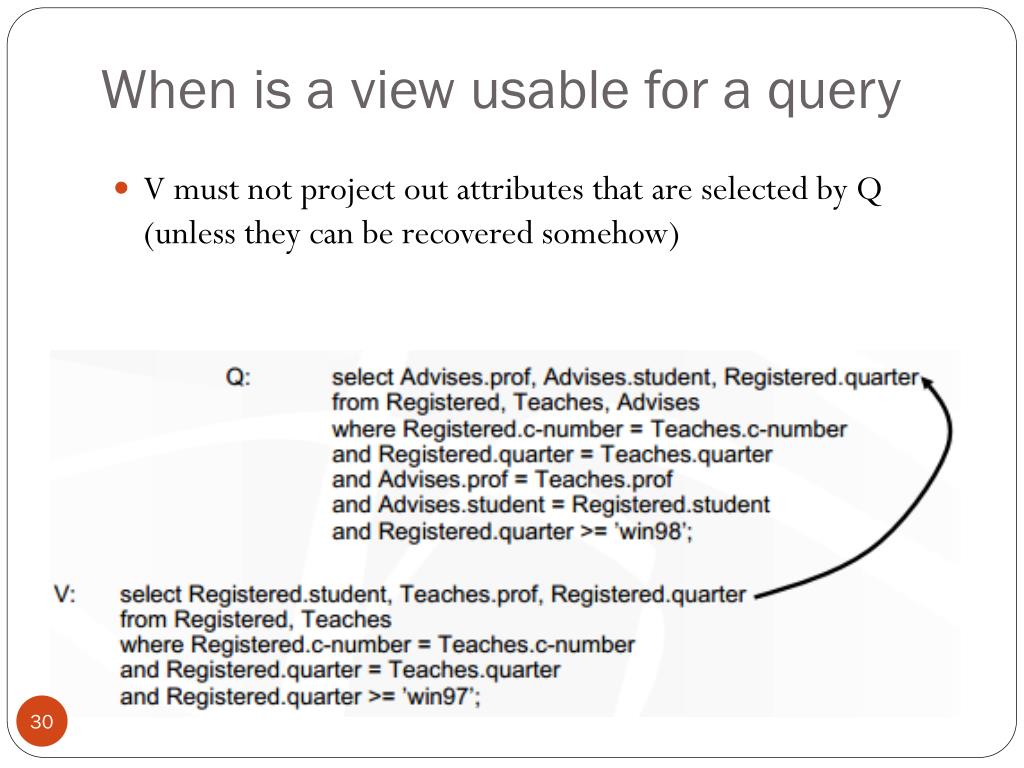 When is a view usable for a query

V must not project out attributes that are selected by Q (unless they can be recovered somehow)

Q: select Advises.prof, Advises.student, Registered.quarter
from Registered, Teaches, Advises
where Registered.c-number = Teaches.c-number
and Registered.quarter = Teaches.quarter
and Advises.prof = Teaches.prof
and Advises.student = Registered.student
and Registered.quarter >= 'win98';

V: select Registered.student, Teaches.prof, Registered.quarter
from Registered, Teaches
where Registered.c-number = Teaches.c-number
and Registered.quarter = Teaches.quarter
and Registered.quarter >= 'win97';

30